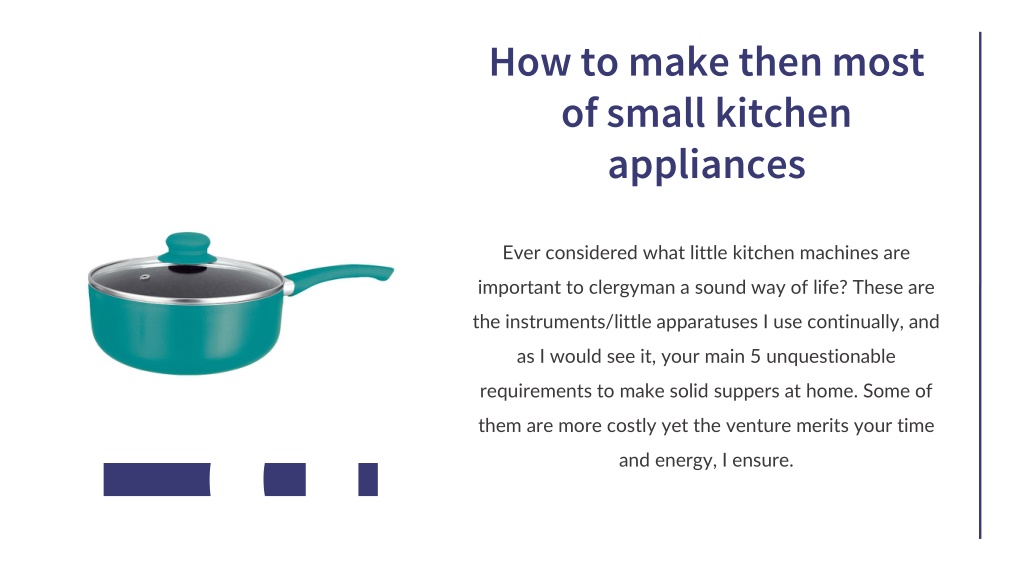 How to make then most of small kitchen appliances

Ever considered what little kitchen machines are important to clergyman a sound way of life? These are the instruments/little apparatuses I use continually, and as I would see it, your main 5 unquestionable requirements to make solid suppers at home. Some of them are more costly yet the venture merits your time and energy, I ensure.